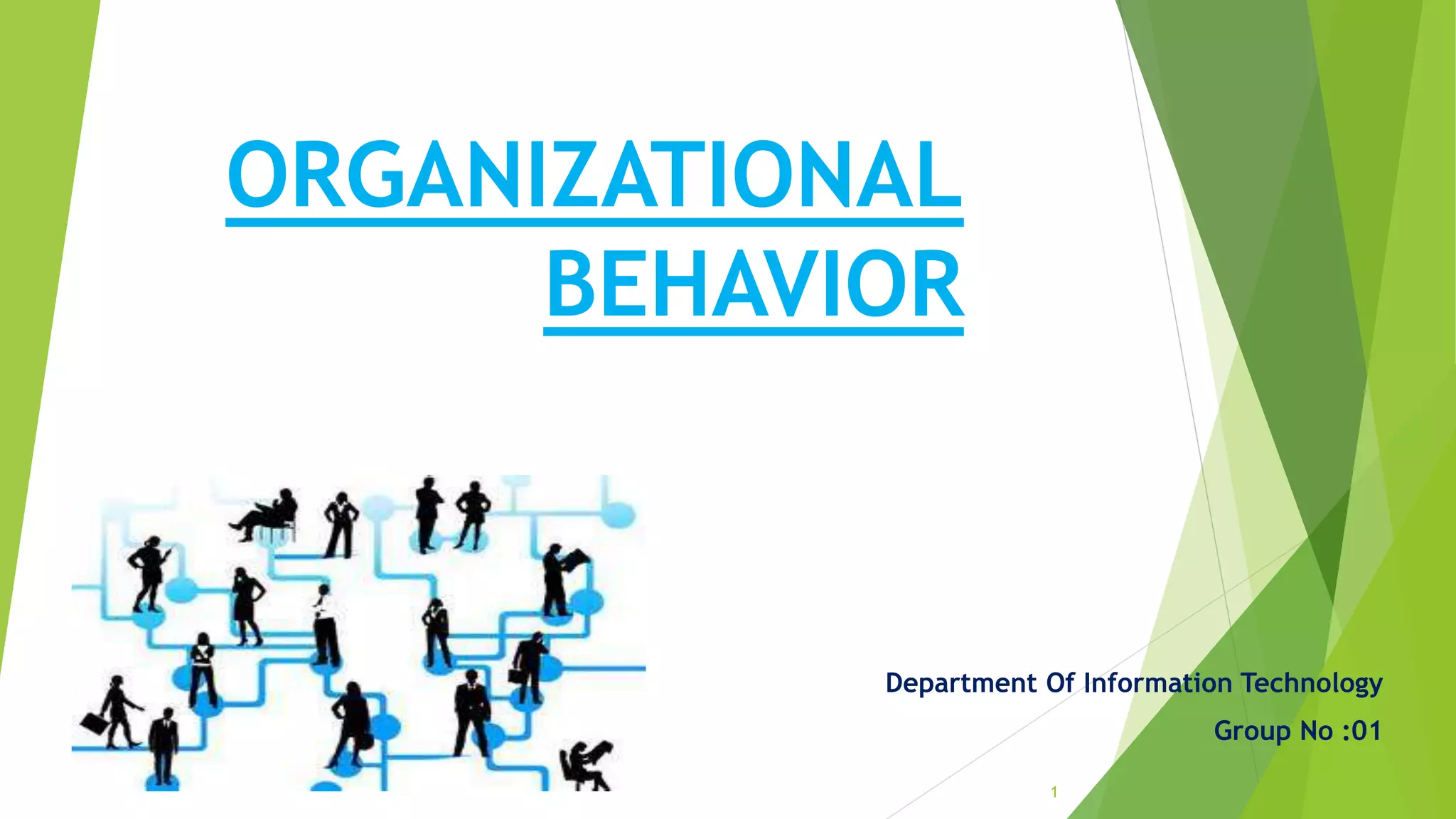 ORGANIZATIONAL BEHAVIOR

Department Of Information Technology

Group No :01

1